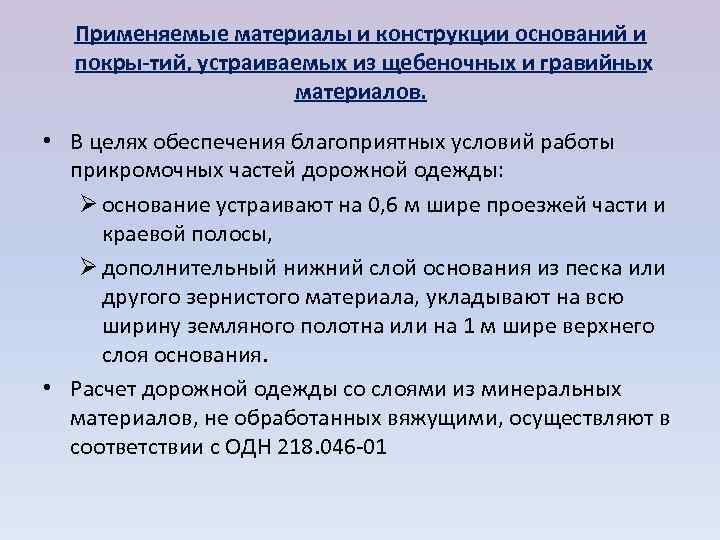 Применяемые материалы и конструкции оснований и покры-тий, устраиваемых из щебеночных и гравийных материалов.

• В целях обеспечения благоприятных условий работы прикромочных частей дорожной одежды:

➢ основание устраивают на 0,6 м шире проезжей части и краевой полосы,

➢ дополнительный нижний слой основания из песка или другого зернистого материала, укладывают на всю ширину земляного полотна или на 1 м шире верхнего слоя основания.

• Расчет дорожной одежды со слоями из минеральных материалов, не обработанных вяжущими, осуществляют в соответствии с ОДН 218.046-01